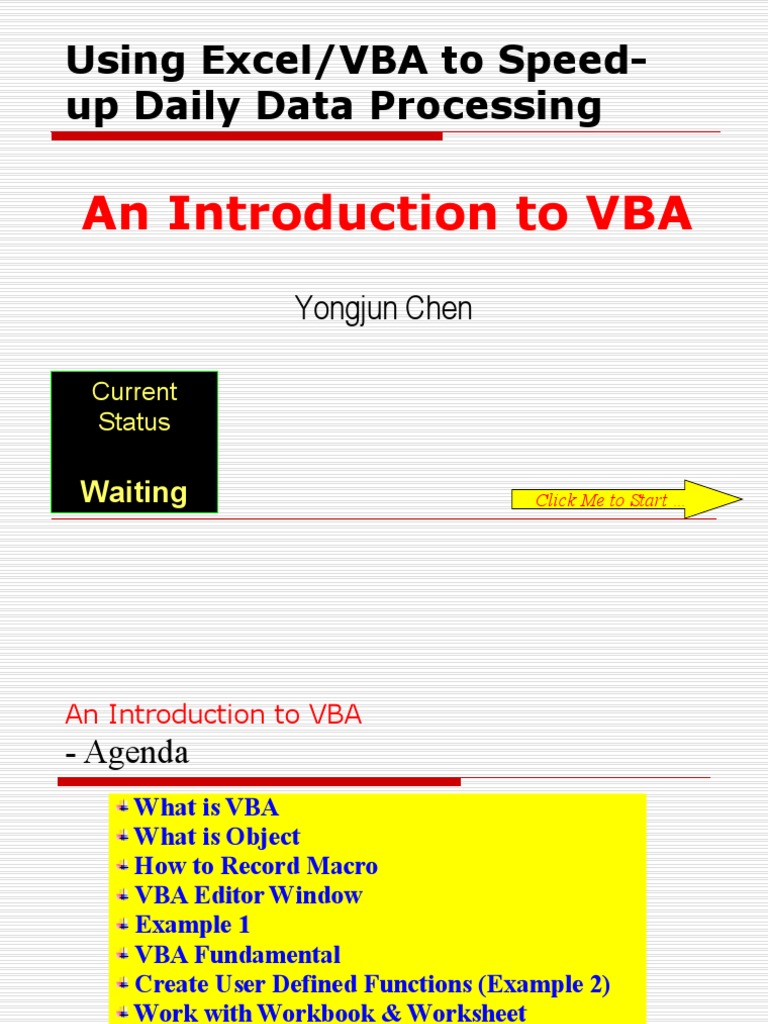 Using Excel/VBA to Speed-up Daily Data Processing

An Introduction to VBA

Yongjun Chen

Current Status

Waiting

Click Me to Start

An Introduction to VBA
- Agenda

What is VBA
What is Object
How to Record Macro
VBA Editor Window
Example 1
VBA Fundamental
Create User Defined Functions (Example 2)
Work with Workbook & Worksheet